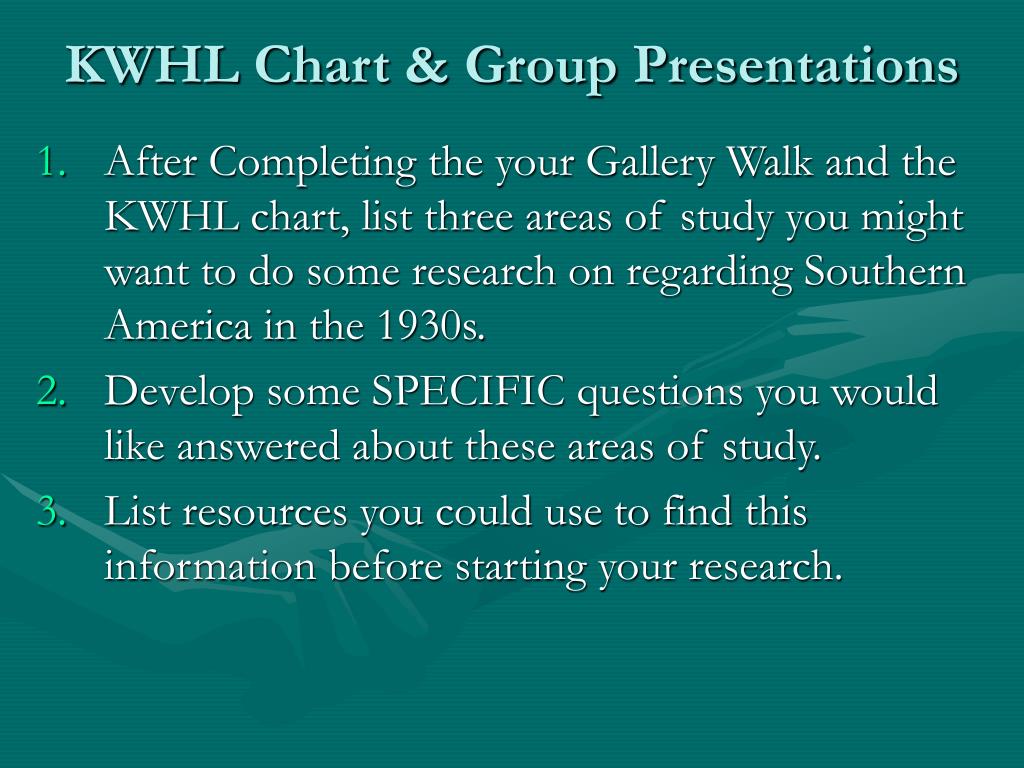 KWHL Chart & Group Presentations

1. After Completing the your Gallery Walk and the KWHL chart, list three areas of study you might want to do some research on regarding Southern America in the 1930s.
2. Develop some SPECIFIC questions you would like answered about these areas of study.
3. List resources you could use to find this information before starting your research.